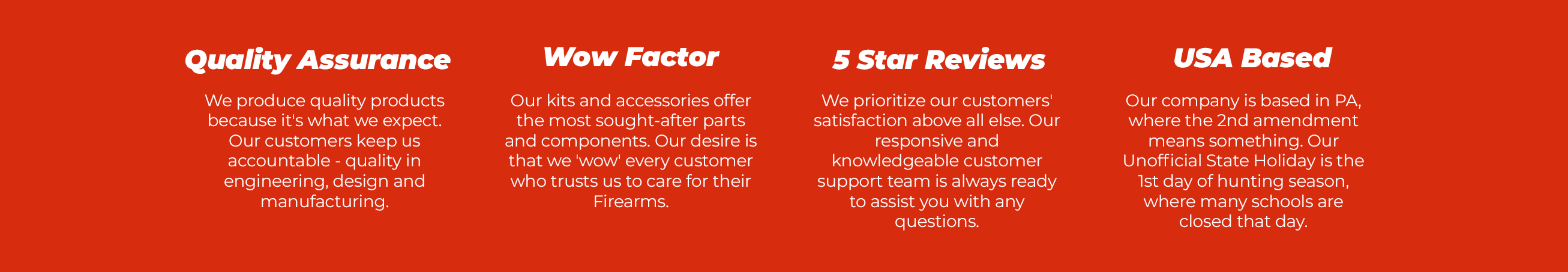 Quality Assurance

We produce quality products because it's what we expect. Our customers keep us accountable - quality in engineering, design and manufacturing.

Wow Factor

Our kits and accessories offer the most sought-after parts and components. Our desire is that we 'wow' every customer who trusts us to care for their Firearms.

5 Star Reviews

We prioritize our customers' satisfaction above all else. Our responsive and knowledgeable customer support team is always ready to assist you with any questions.

USA Based

Our company is based in PA, where the 2nd amendment means something. Our Unofficial State Holiday is the 1st day of hunting season, where many schools are closed that day.